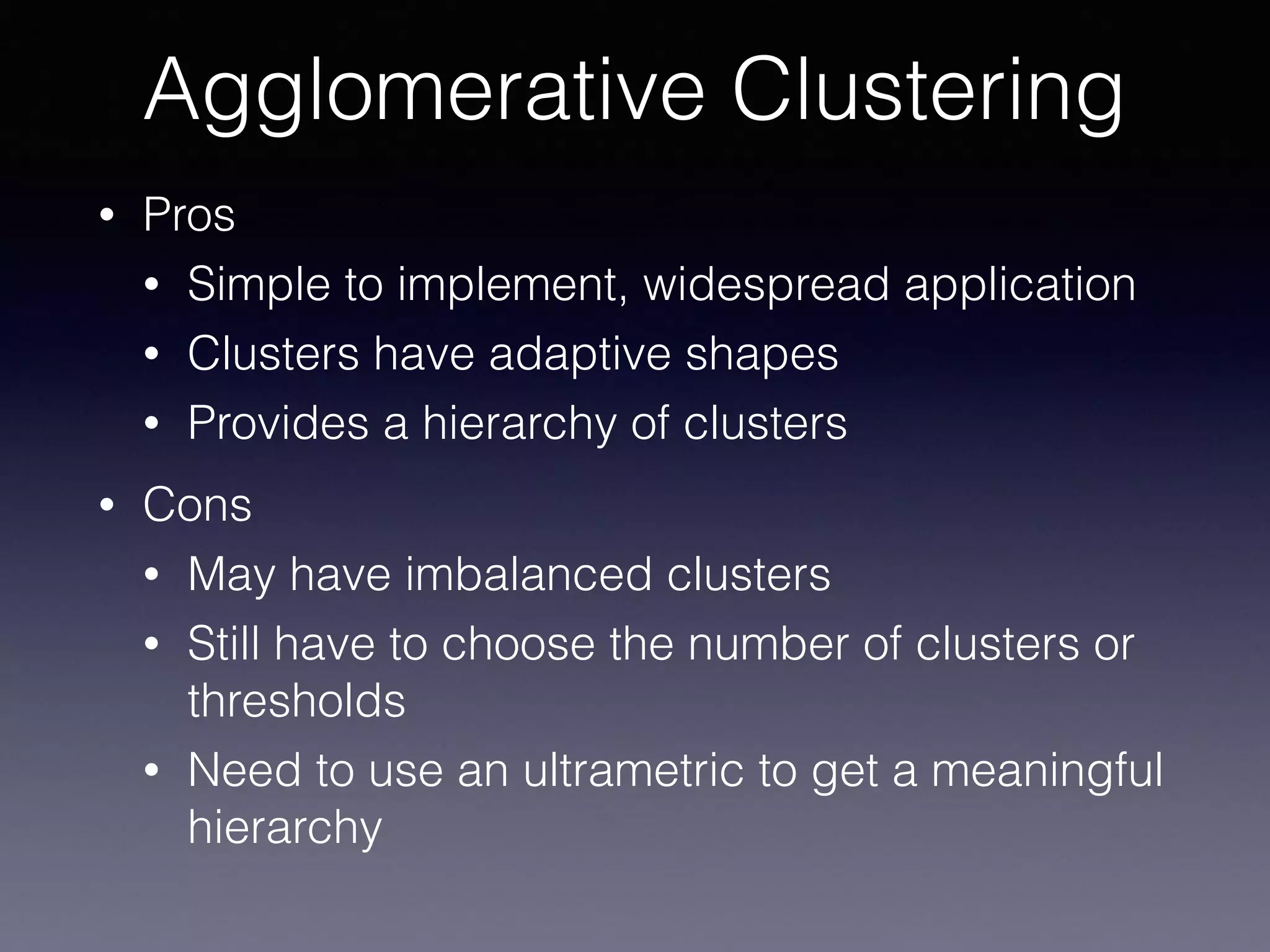 Agglomerative Clustering

• Pros
  • Simple to implement, widespread application
  • Clusters have adaptive shapes
  • Provides a hierarchy of clusters
• Cons
  • May have imbalanced clusters
  • Still have to choose the number of clusters or thresholds
  • Need to use an ultrametric to get a meaningful hierarchy